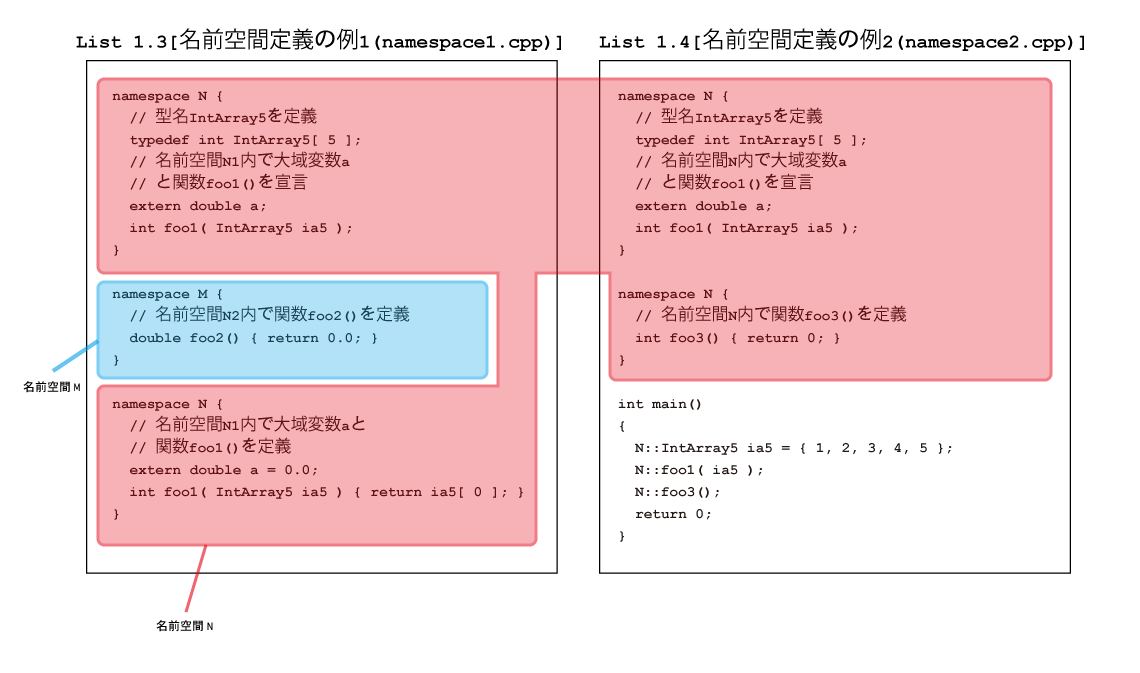 List 1.3[名前空間定義の例1(namespace1.cpp)]

namespace N {
  // 型名IntArray5を定義
  typedef int IntArray5[ 5 ];
  // 名前空間N1内で大域変数a
  // と関数foo1()を宣言
  extern double a;
  int foo1( IntArray5 ia5 );
}

namespace M {
  // 名前空間N2内で関数foo2()を定義
  double foo2() { return 0.0; }
}

名前空間 M

namespace N {
  // 名前空間N1内で大域変数aと
  // 関数foo1()を定義
  extern double a = 0.0;
  int foo1( IntArray5 ia5 ) { return ia5[ 0 ]; }
}

名前空間 N

List 1.4[名前空間定義の例2(namespace2.cpp)]

namespace N {
  // 型名IntArray5を定義
  typedef int IntArray5[ 5 ];
  // 名前空間N内で大域変数a
  // と関数foo1()を宣言
  extern double a;
  int foo1( IntArray5 ia5 );
}

namespace N {
  // 名前空間N内で関数foo3()を定義
  int foo3() { return 0; }
}

int main()
{
  N::IntArray5 ia5 = { 1, 2, 3, 4, 5 };
  N::foo1( ia5 );
  N::foo3();
  return 0;
}